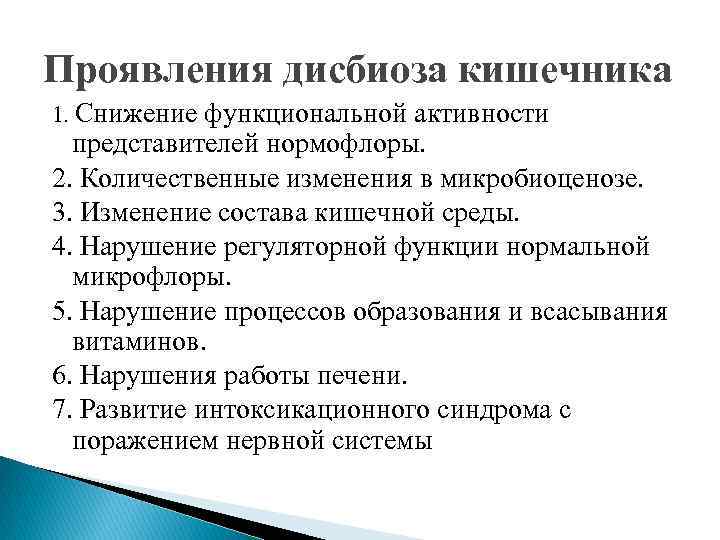 Проявления дисбиоза кишечника

1. Снижение функциональной активности представителей нормофлоры.

2. Количественные изменения в микробиоценозе.

3. Изменение состава кишечной среды.

4. Нарушение регуляторной функции нормальной микрофлоры.

5. Нарушение процессов образования и всасывания витаминов.

6. Нарушения работы печени.

7. Развитие интоксикационного синдрома с поражением нервной системы